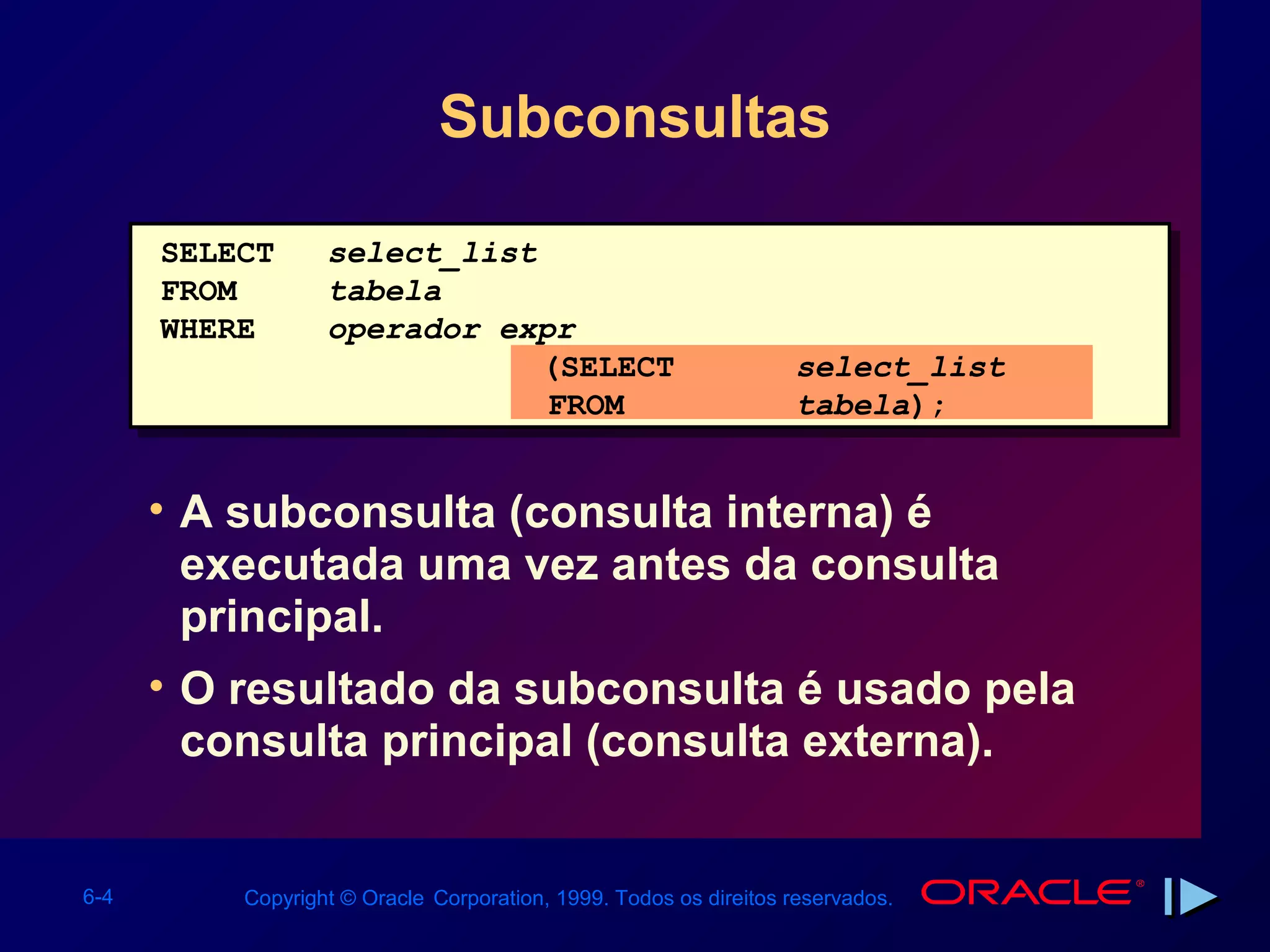 Subconsultas

SELECT select_list
FROM tabela
WHERE operador expr
(SELECT select_list
FROM tabela);

• A subconsulta (consulta interna) é executada uma vez antes da consulta principal.

• O resultado da subconsulta é usado pela consulta principal (consulta externa).

6-4

Copyright © Oracle Corporation, 1999. Todos os direitos reservados.

ORACLE®